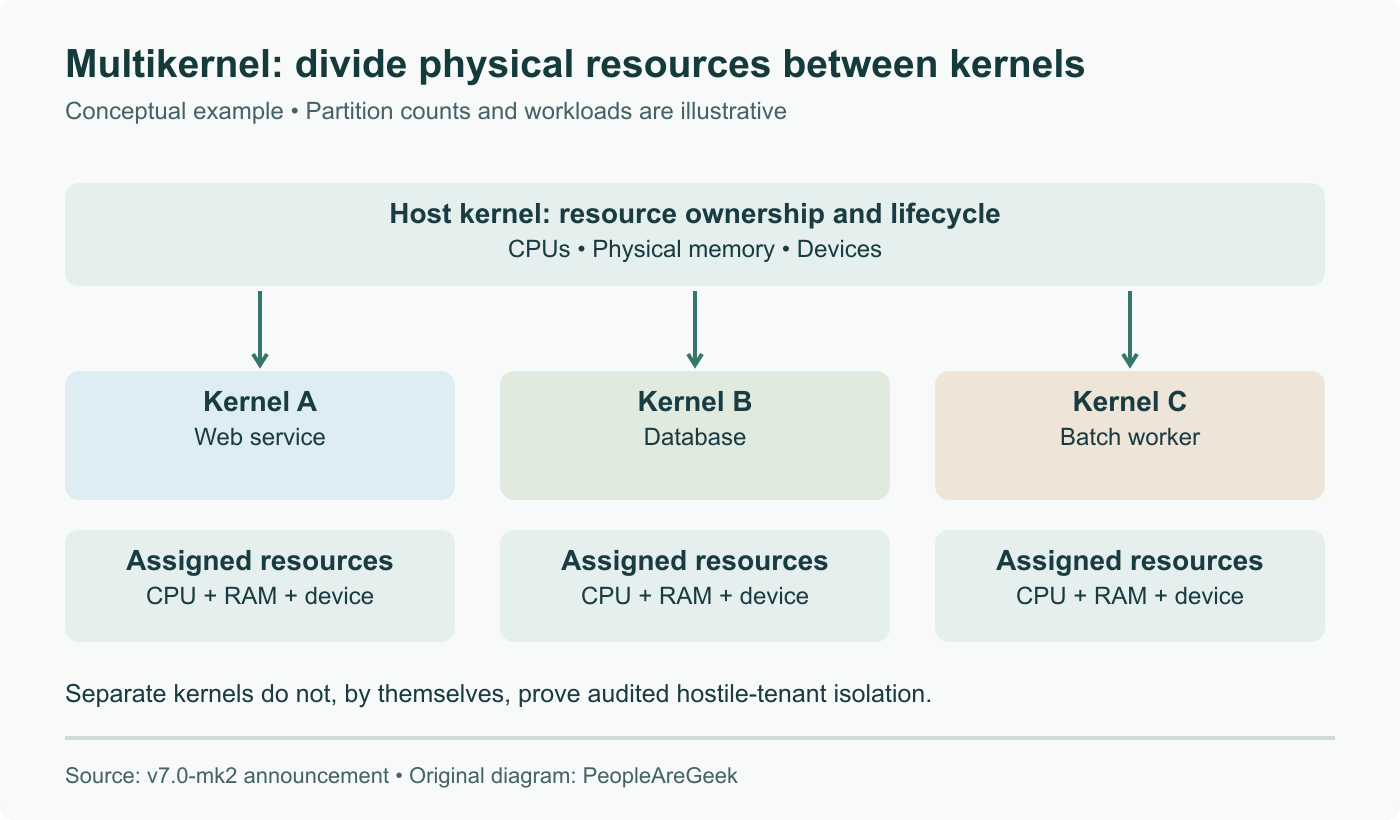 Multikernel: divide physical resources between kernels

Conceptual example • Partition counts and workloads are illustrative

Host kernel: resource ownership and lifecycle
CPUs • Physical memory • Devices

Kernel A
Web service

Kernel B
Database

Kernel C
Batch worker

Assigned resources
CPU + RAM + device

Assigned resources
CPU + RAM + device

Assigned resources
CPU + RAM + device

Separate kernels do not, by themselves, prove audited hostile-tenant isolation.

Source: v7.0-mk2 announcement • Original diagram: PeopleAreGeek